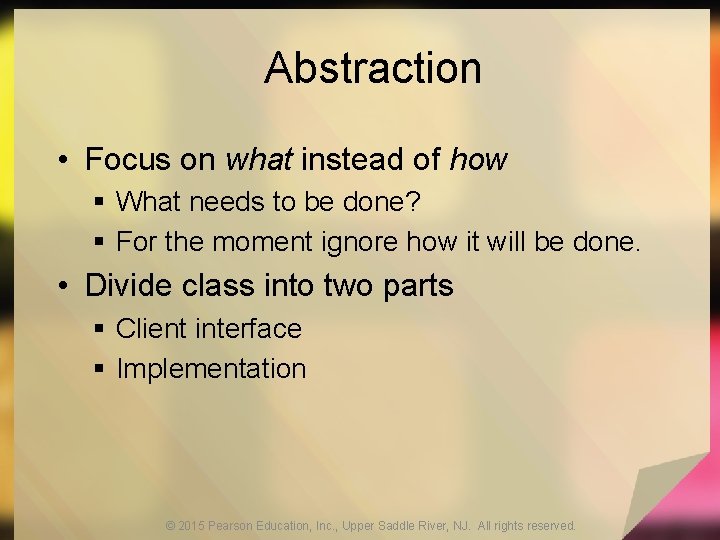 Abstraction

• Focus on what instead of how
  ▪ What needs to be done?
  ▪ For the moment ignore how it will be done.
• Divide class into two parts
  ▪ Client interface
  ▪ Implementation

© 2015 Pearson Education, Inc., Upper Saddle River, NJ. All rights reserved.